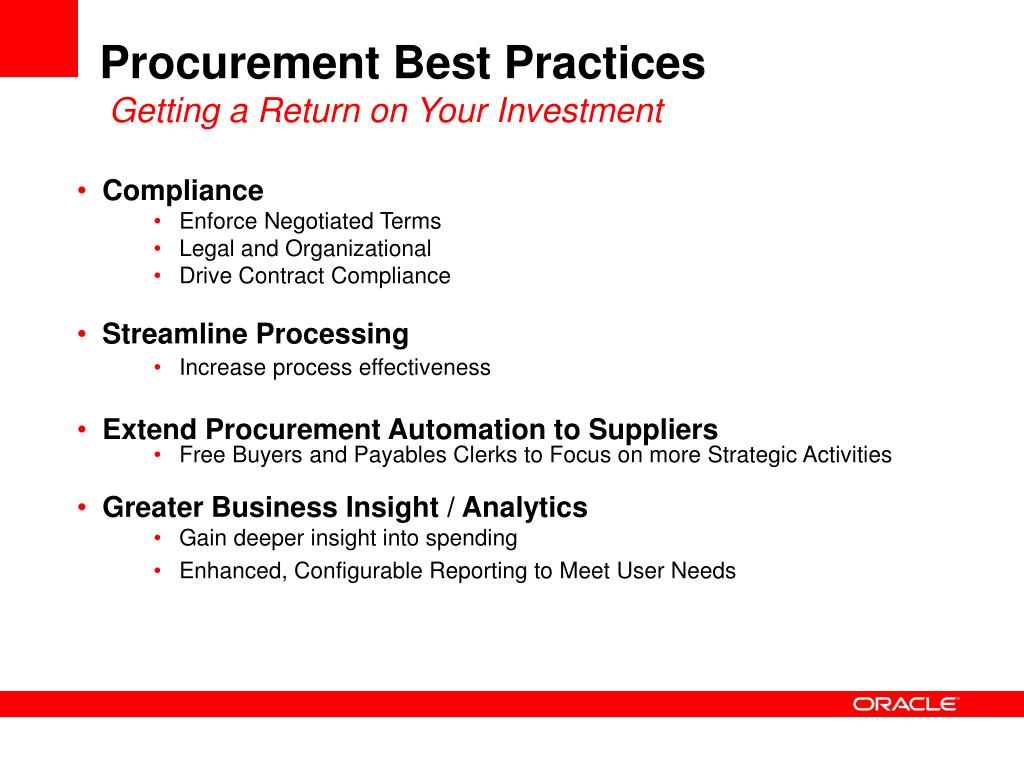 Procurement Best Practices
Getting a Return on Your Investment

• Compliance
  • Enforce Negotiated Terms
  • Legal and Organizational
  • Drive Contract Compliance

• Streamline Processing
  • Increase process effectiveness

• Extend Procurement Automation to Suppliers
  • Free Buyers and Payables Clerks to Focus on more Strategic Activities

• Greater Business Insight / Analytics
  • Gain deeper insight into spending
  • Enhanced, Configurable Reporting to Meet User Needs

ORACLE